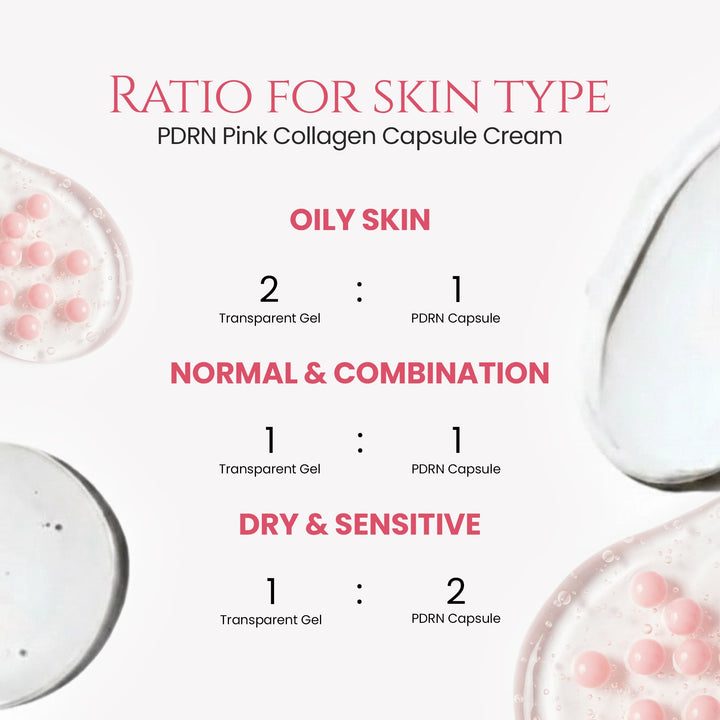 RATIO FOR SKIN TYPE
PDRN Pink Collagen Capsule Cream

OILY SKIN

2 : 1
Transparent Gel PDRN Capsule

NORMAL & COMBINATION

1 : 1
Transparent Gel PDRN Capsule

DRY & SENSITIVE

1 : 2
Transparent Gel PDRN Capsule